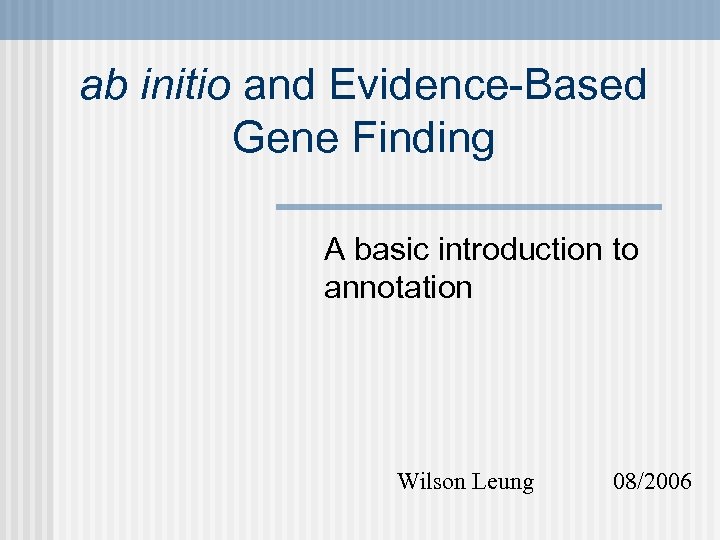 ab initio and Evidence-Based Gene Finding

A basic introduction to annotation

Wilson Leung 08/2006